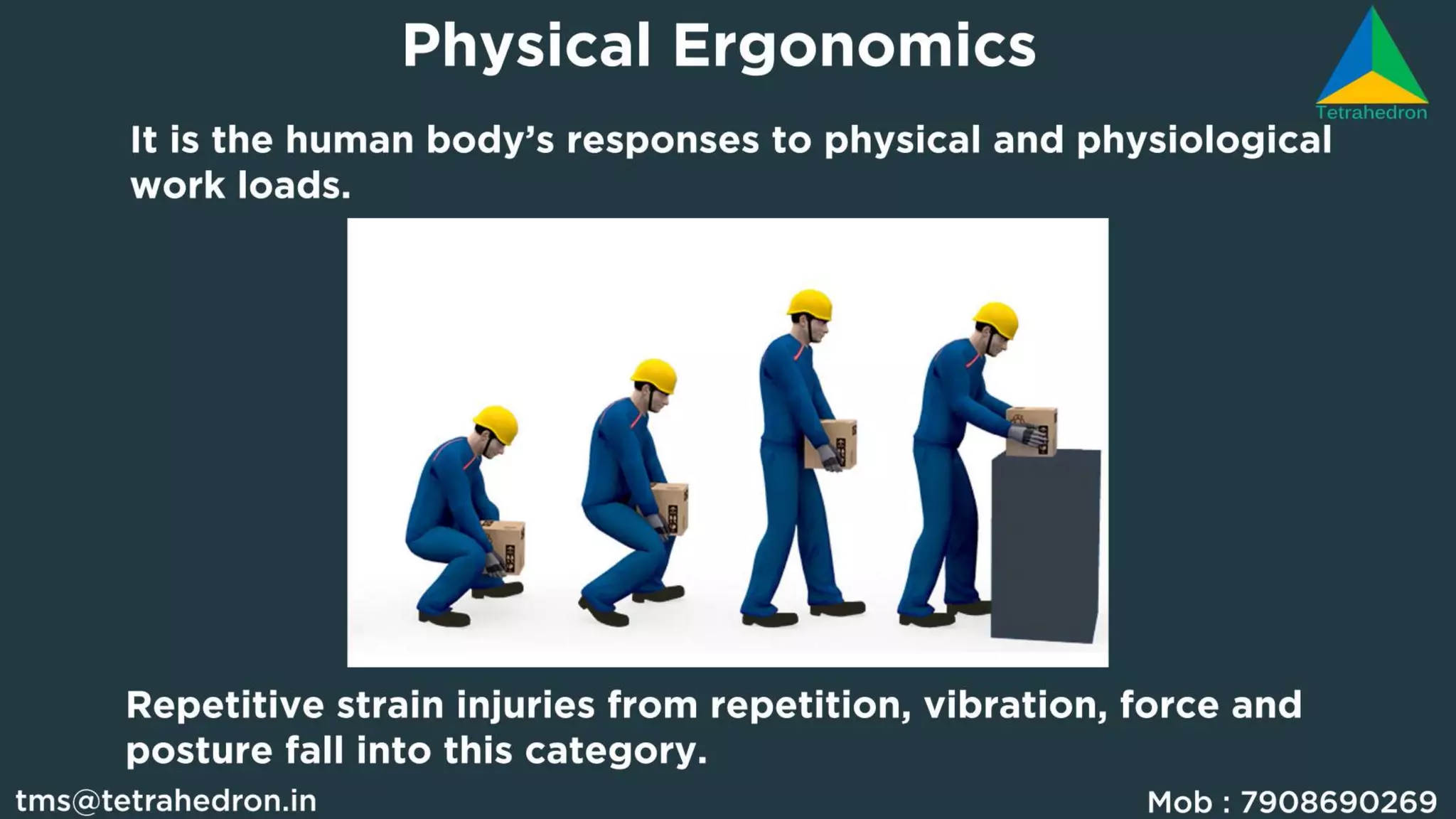 Physical Ergonomics

Tetrahedron

It is the human body's responses to physical and physiological work loads.

Repetitive strain injuries from repetition, vibration, force and posture fall into this category.

tms@tetrahedron.in

Mob : 7908690269